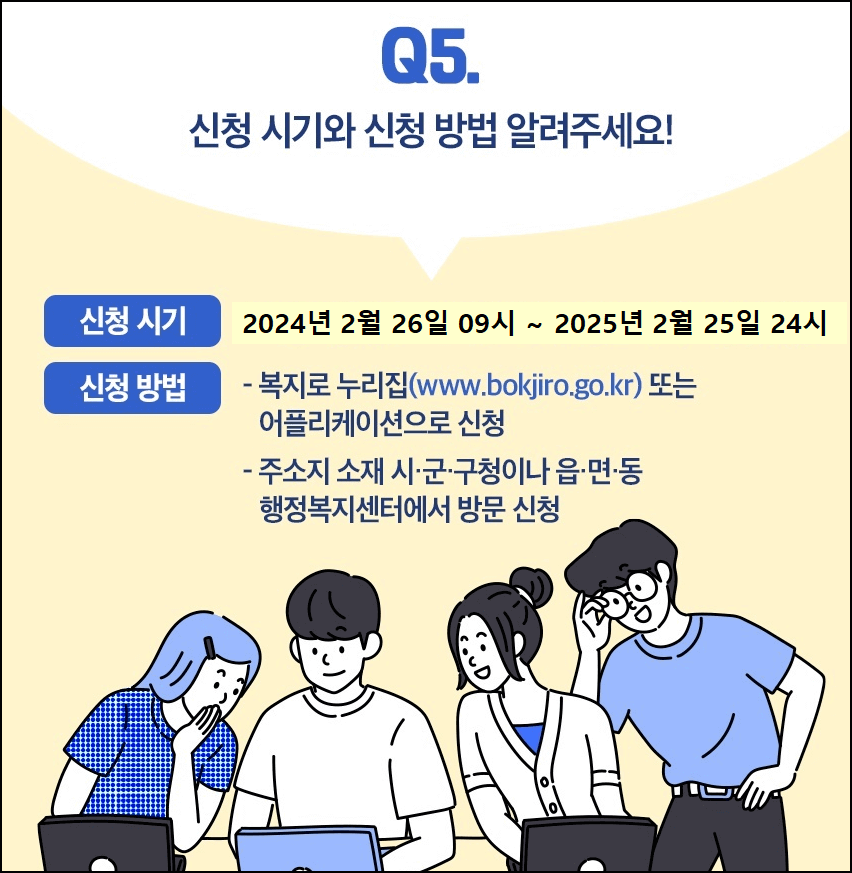 Q5.

신청 시기와 신청 방법 알려주세요!

신청 시기

2024년 2월 26일 09시 ~ 2025년 2월 25일 24시

신청 방법

- 복지로 누리집(www.bokjiro.go.kr) 또는 어플리케이션으로 신청

- 주소지 소재 시·군·구청이나 읍·면·동 행정복지센터에서 방문 신청